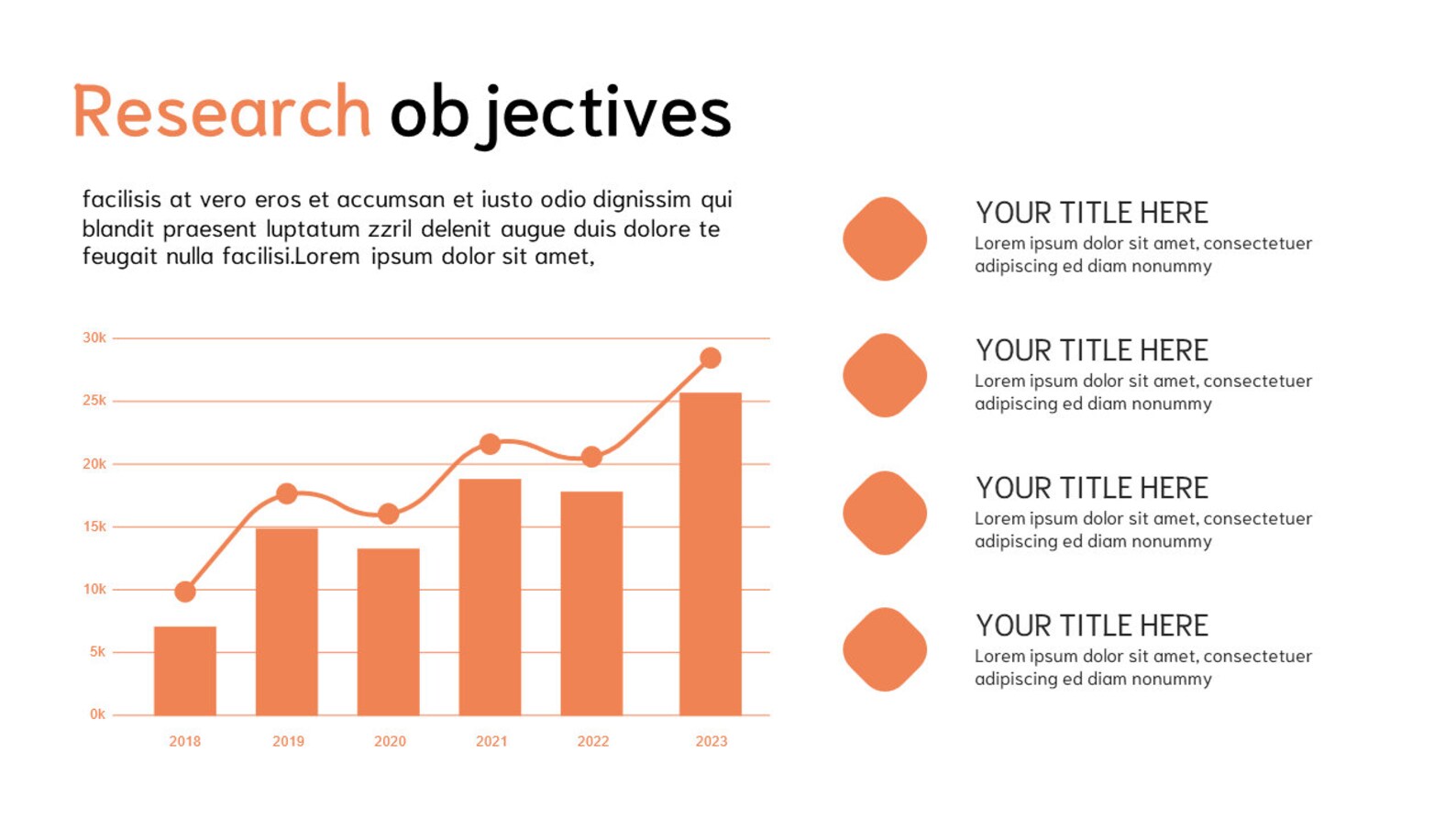 Research objectives

facilisis at vero eros et accumsan et iusto odio dignissim qui blandit praesent luptatum zzril delenit augue duis dolore te feugait nulla facilisi.Lorem ipsum dolor sit amet,

30k
25k
20k
15k
10k
5k
0k

2018
2019
2020
2021
2022
2023

YOUR TITLE HERE
Lorem ipsum dolor sit amet, consectetuer adipiscing ed diam nonummy

YOUR TITLE HERE
Lorem ipsum dolor sit amet, consectetuer adipiscing ed diam nonummy

YOUR TITLE HERE
Lorem ipsum dolor sit amet, consectetuer adipiscing ed diam nonummy

YOUR TITLE HERE
Lorem ipsum dolor sit amet, consectetuer adipiscing ed diam nonummy